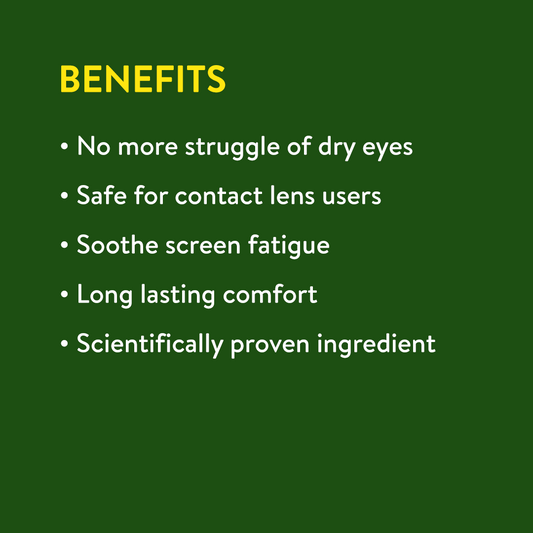 BENEFITS

• No more struggle of dry eyes
• Safe for contact lens users
• Soothe screen fatigue
• Long lasting comfort
• Scientifically proven ingredient